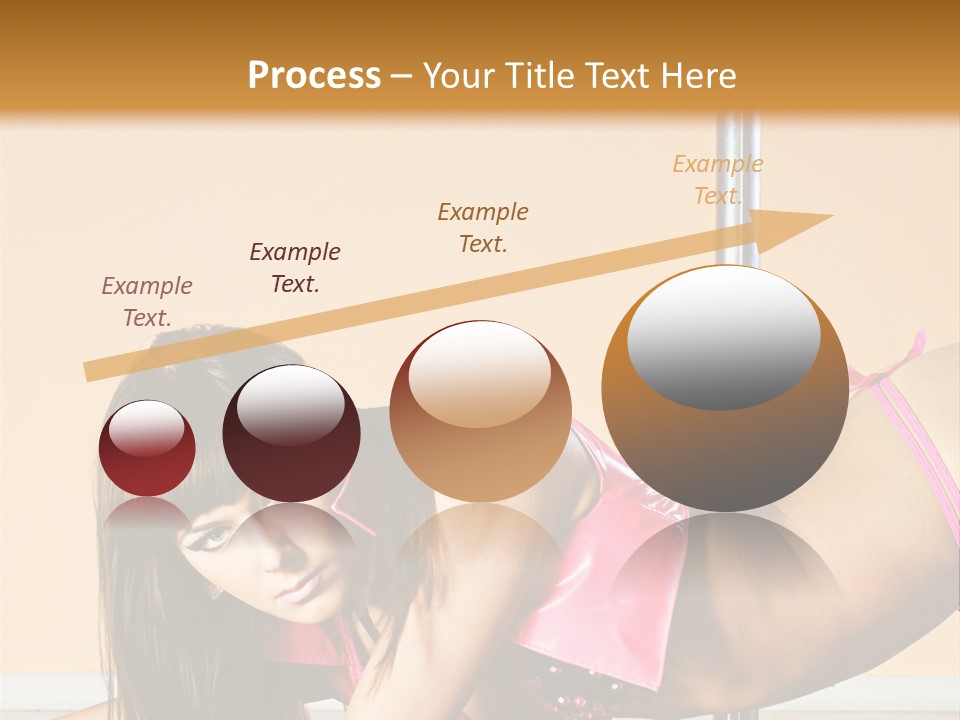 Process – Your Title Text Here

Example Text.

Example Text.

Example Text.

Example Text.